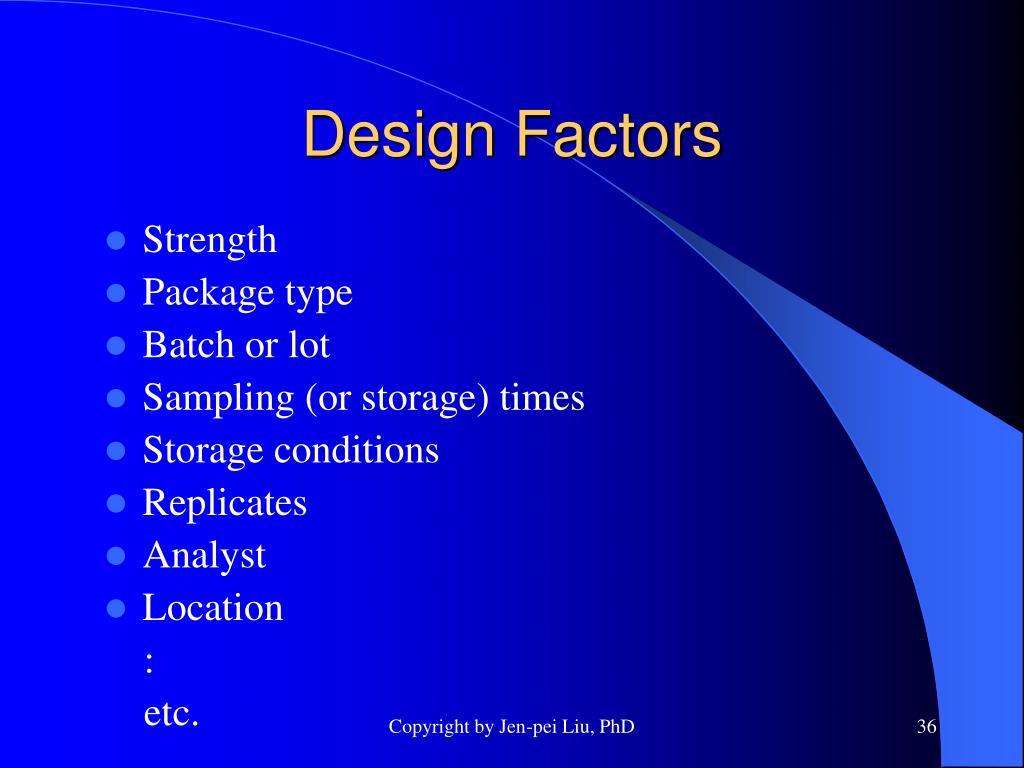 Design Factors

- Strength
- Package type
- Batch or lot
- Sampling (or storage) times
- Storage conditions
- Replicates
- Analyst
- Location

:

etc.

Copyright by Jen-pei Liu, PhD

36